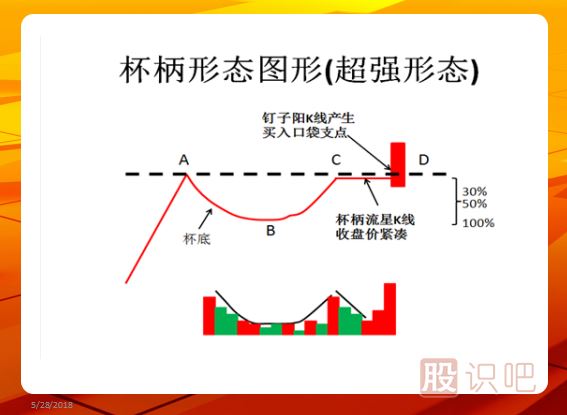 杯柄形态图形(超强形态)

钉子阳K线产生
买入口袋支点

A

C

D

30%
50%
100%

杯底

B

杯柄流星K线
收盘价紧凑

股识吧

5/28/2018